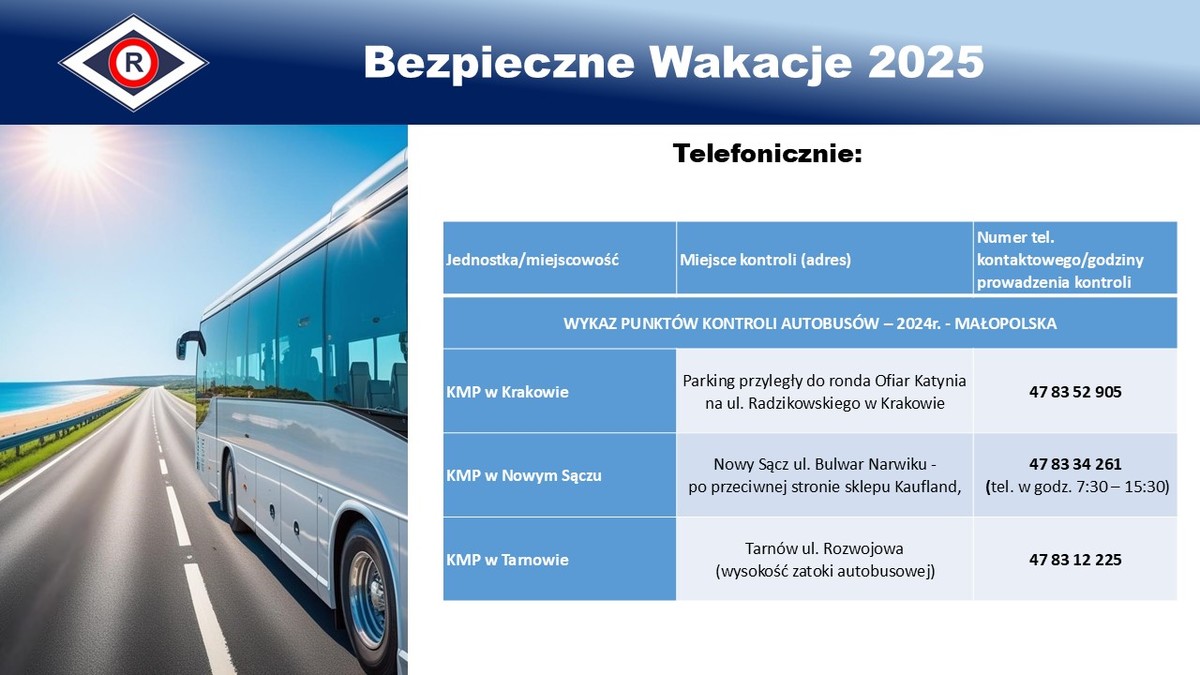 R

Bezpieczne Wakacje 2025

Telefonicznie:

| Jednostka/miejscowość | Miejsce kontroli (adres) | Numer tel. kontaktowego/godziny prowadzenia kontroli |
|---|---|---|
| WYKAZ PUNKTÓW KONTROLI AUTOBUSÓW – 2024r. - MAŁOPOLSKA | | |
| KMP w Krakowie | Parking przyległy do ronda Ofiar Katynia na ul. Radzikowskiego w Krakowie | 47 83 52 905 |
| KMP w Nowym Sączu | Nowy Sącz ul. Bulwar Narwiku - po przeciwnej stronie sklepu Kaufland, | 47 83 34 261 (tel. w godz. 7:30 – 15:30) |
| KMP w Tarnowie | Tarnów ul. Rozwojowa (wysokość zatoki autobusowej) | 47 83 12 225 |